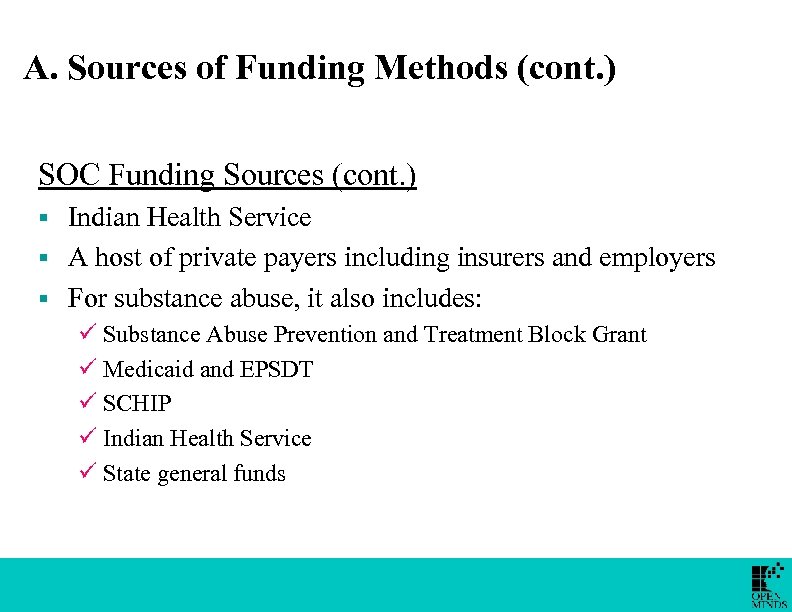 A. Sources of Funding Methods (cont.)

SOC Funding Sources (cont.)

▪ Indian Health Service
▪ A host of private payers including insurers and employers
▪ For substance abuse, it also includes:
✓ Substance Abuse Prevention and Treatment Block Grant
✓ Medicaid and EPSDT
✓ SCHIP
✓ Indian Health Service
✓ State general funds

OPEN MINDS